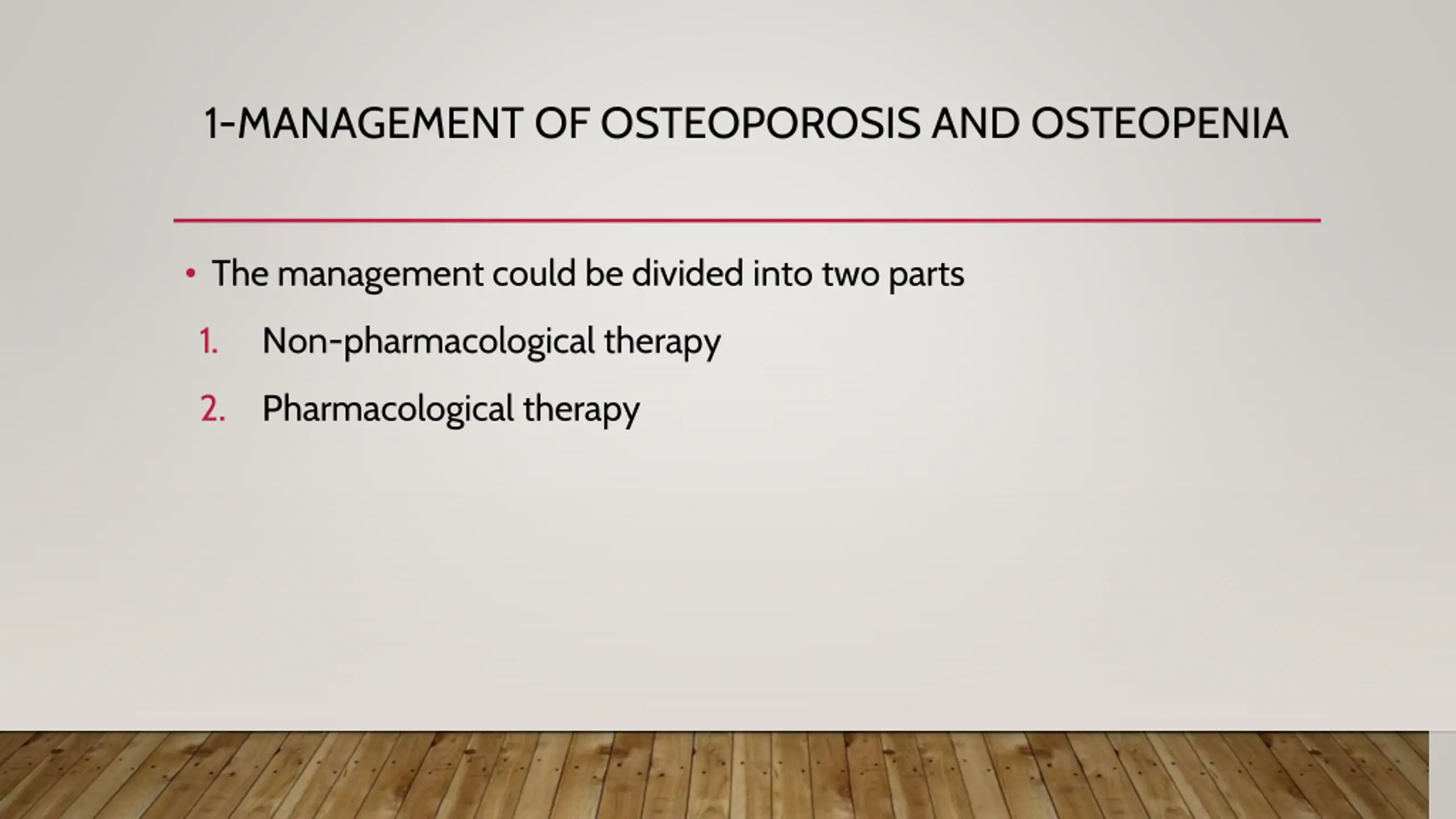 1-MANAGEMENT OF OSTEOPOROSIS AND OSTEOPENIA

• The management could be divided into two parts

1. Non-pharmacological therapy

2. Pharmacological therapy